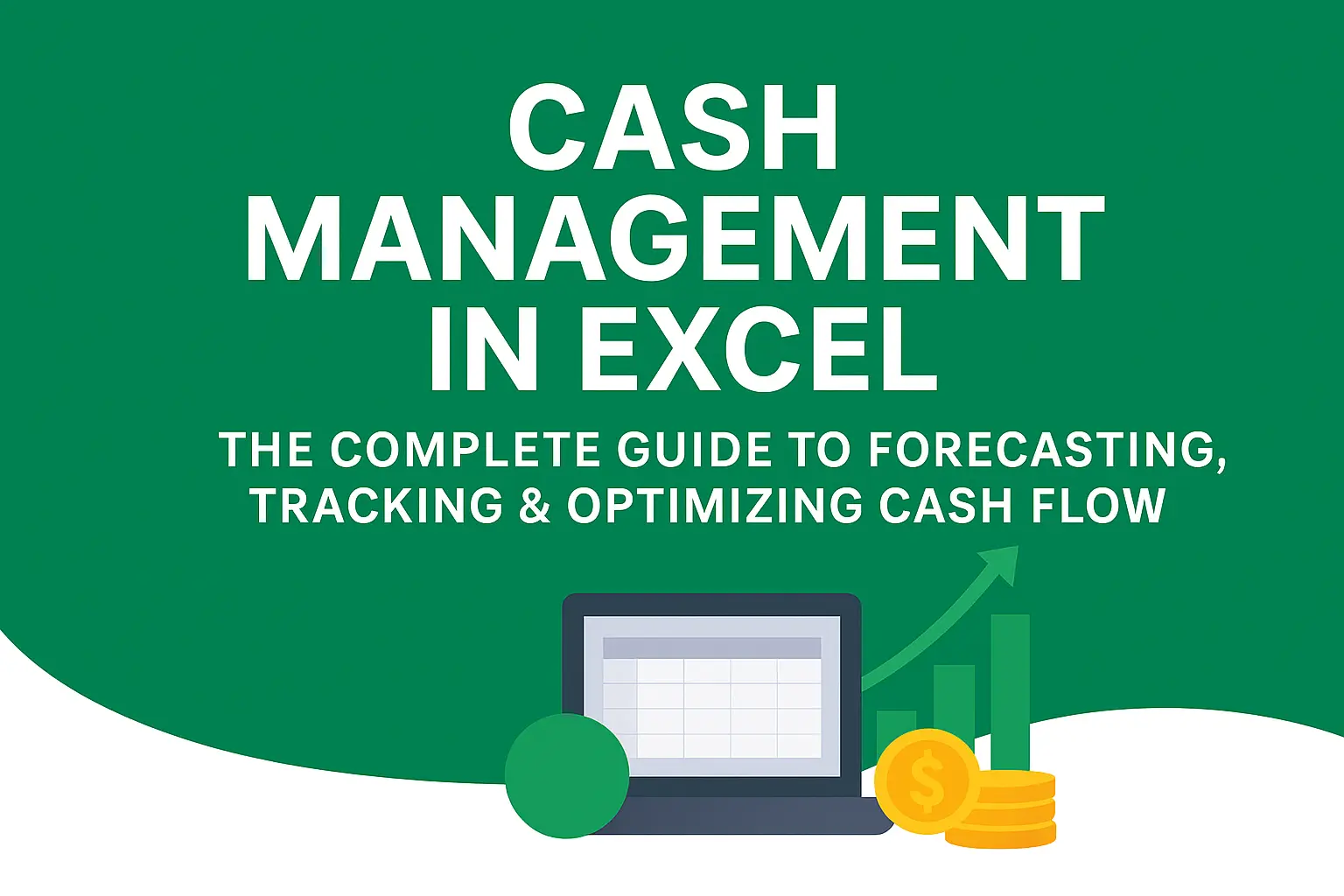 CASH MANAGEMENT IN EXCEL

THE COMPLETE GUIDE TO FORECASTING, TRACKING & OPTIMIZING CASH FLOW

$